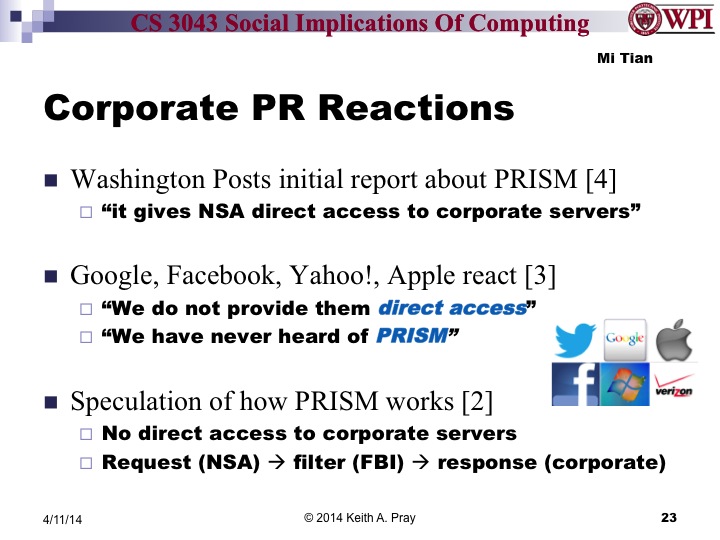 CS 3043 Social Implications Of Computing

WPI

Mi Tian

Corporate PR Reactions

Washington Posts initial report about PRISM [4]

“it gives NSA direct access to corporate servers”

Google, Facebook, Yahoo!, Apple react [3]

“We do not provide them direct access”

“We have never heard of PRISM”

Google

verizon

Speculation of how PRISM works [2]

No direct access to corporate servers

Request (NSA) → filter (FBI) → response (corporate)

4/11/14

© 2014 Keith A. Pray

23